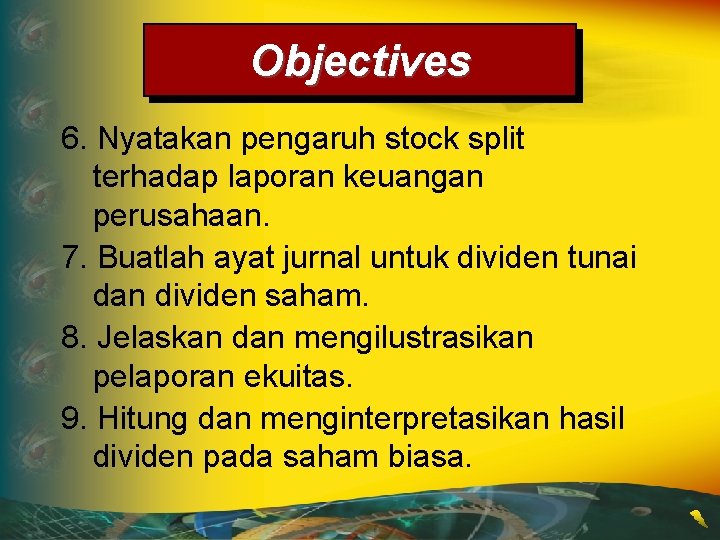 Objectives

6. Nyatakan pengaruh stock split terhadap laporan keuangan perusahaan.

7. Buatlah ayat jurnal untuk dividen tunai dan dividen saham.

8. Jelaskan dan mengilustrasikan pelaporan ekuitas.

9. Hitung dan menginterpretasikan hasil dividen pada saham biasa.